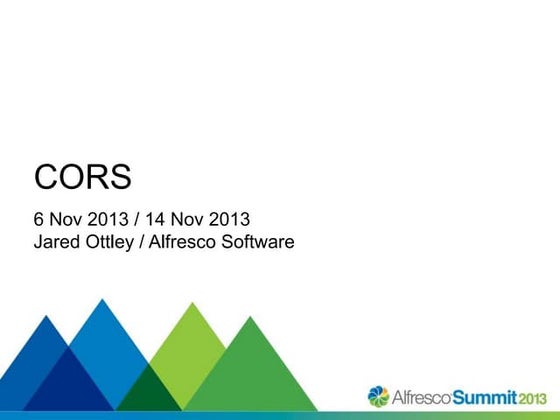 CORS

6 Nov 2013 / 14 Nov 2013
Jared Ottley / Alfresco Software

Alfresco Summit 2013